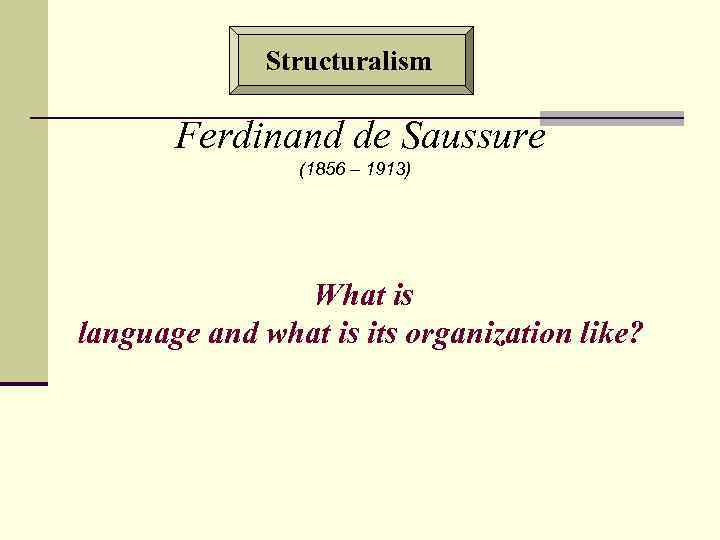 Structuralism

Ferdinand de Saussure
(1856 – 1913)

What is
language and what is its organization like?